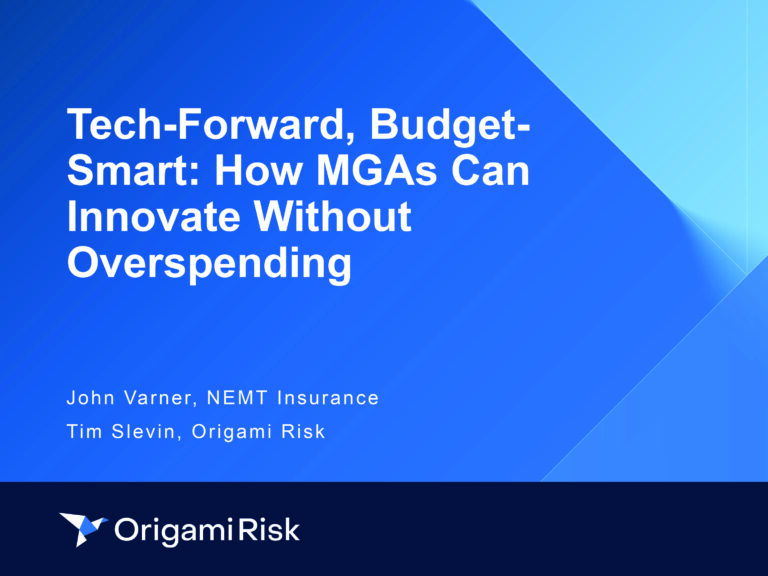 Tech-Forward, Budget-Smart: How MGAs Can Innovate Without Overspending

John Varner, NEMT Insurance
Tim Slevin, Origami Risk

Origami Risk